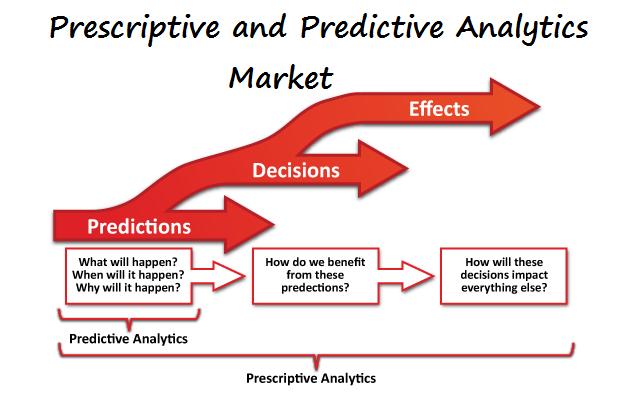 Prescriptive and Predictive Analytics Market

Effects

Decisions

Predictions

What will happen?
When will it happen?
Why will it happen?

How do we benefit from these predections?

How will these decisions impact everything else?

Predictive Analytics

Prescriptive Analytics